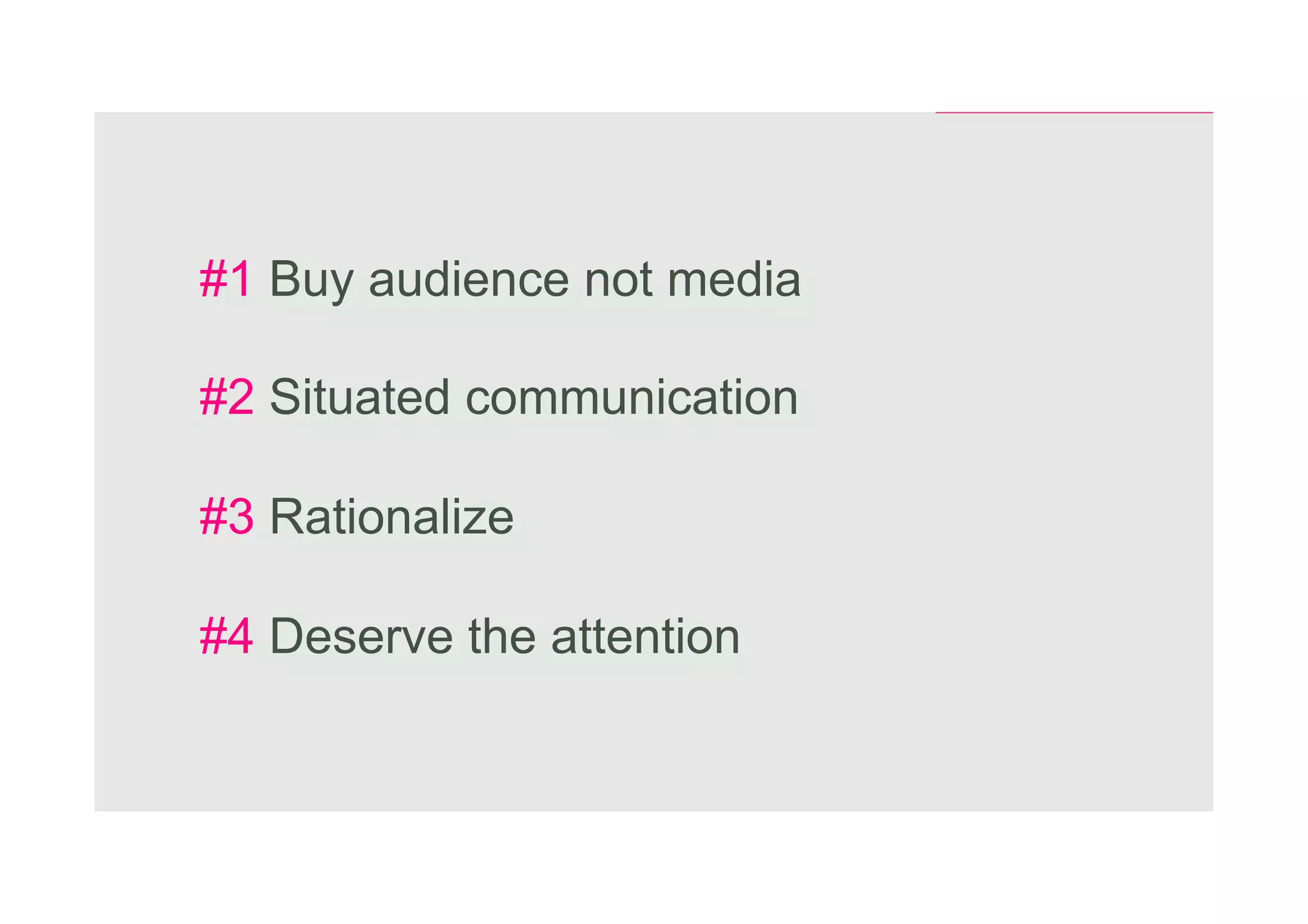 #1 Buy audience not media

#2 Situated communication

#3 Rationalize

#4 Deserve the attention